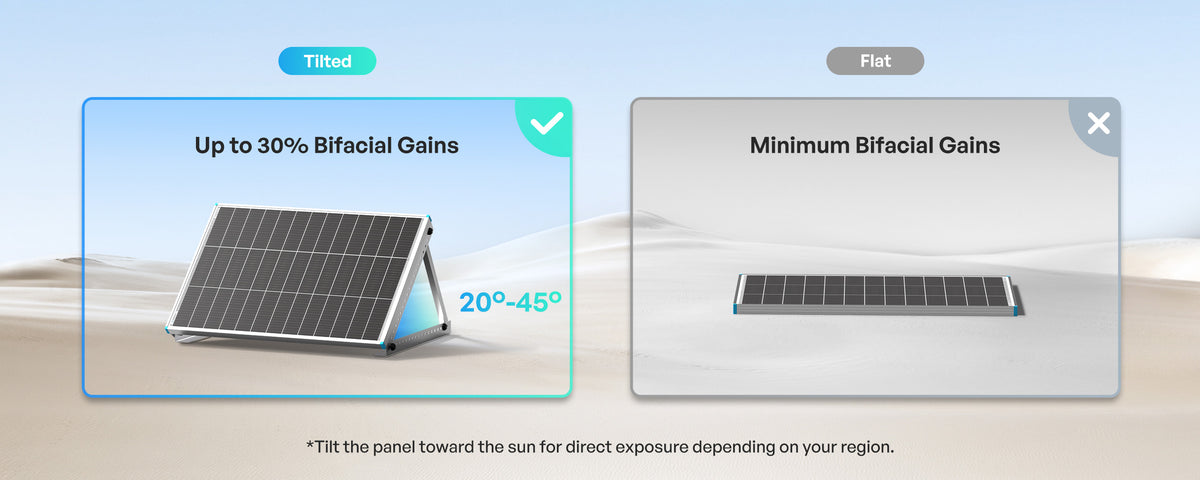 Tilted

Up to 30% Bifacial Gains

20°-45°

Flat

Minimum Bifacial Gains

*Tilt the panel toward the sun for direct exposure depending on your region.